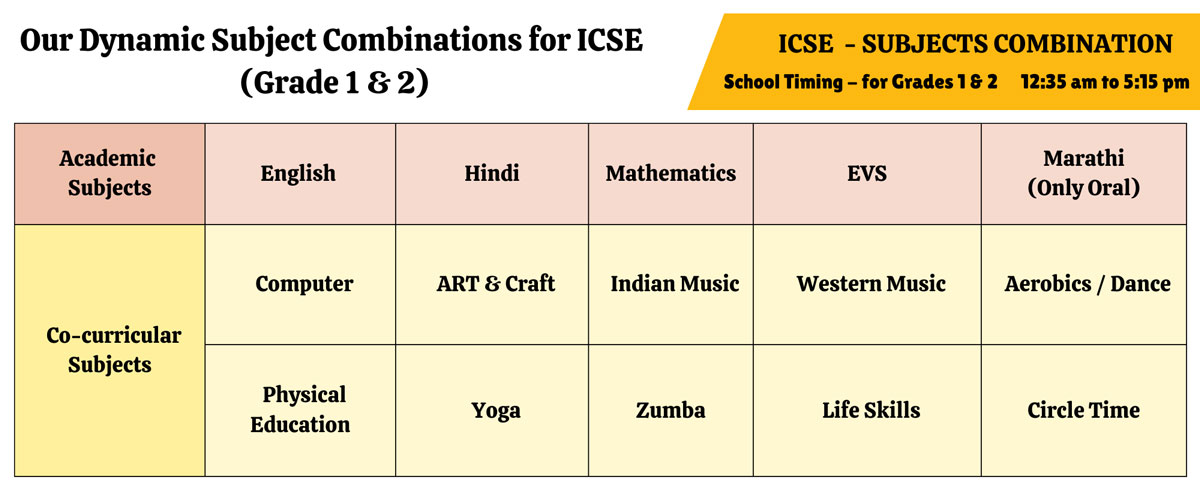 Our Dynamic Subject Combinations for ICSE (Grade 1 & 2)

ICSE - SUBJECTS COMBINATION
School Timing – for Grades 1 & 2 12:35 am to 5:15 pm

| Academic Subjects | English | Hindi | Mathematics | EVS | Marathi (Only Oral) |
|---|---|---|---|---|---|
| Co-curricular Subjects | Computer | ART & Craft | Indian Music | Western Music | Aerobics / Dance |
| | Physical Education | Yoga | Zumba | Life Skills | Circle Time |